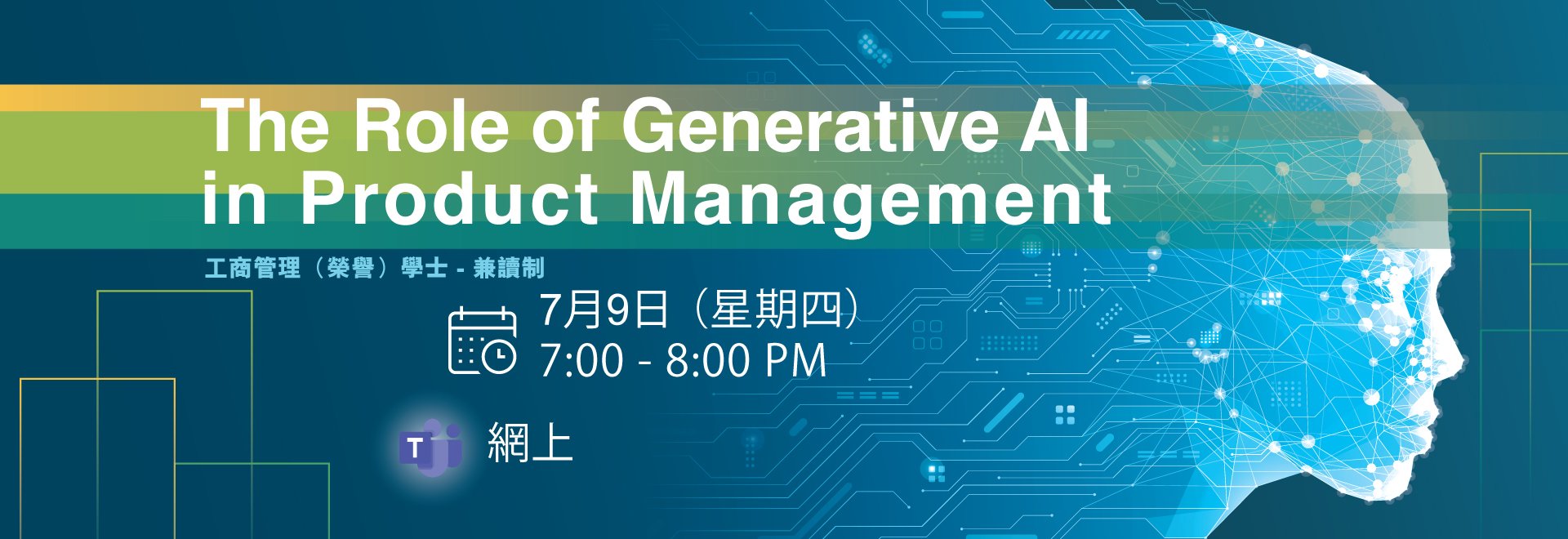 The Role of Generative AI in Product Management

工商管理（榮譽）學士 - 兼讀制

7月9日（星期四）
7:00 - 8:00 PM

T

網上